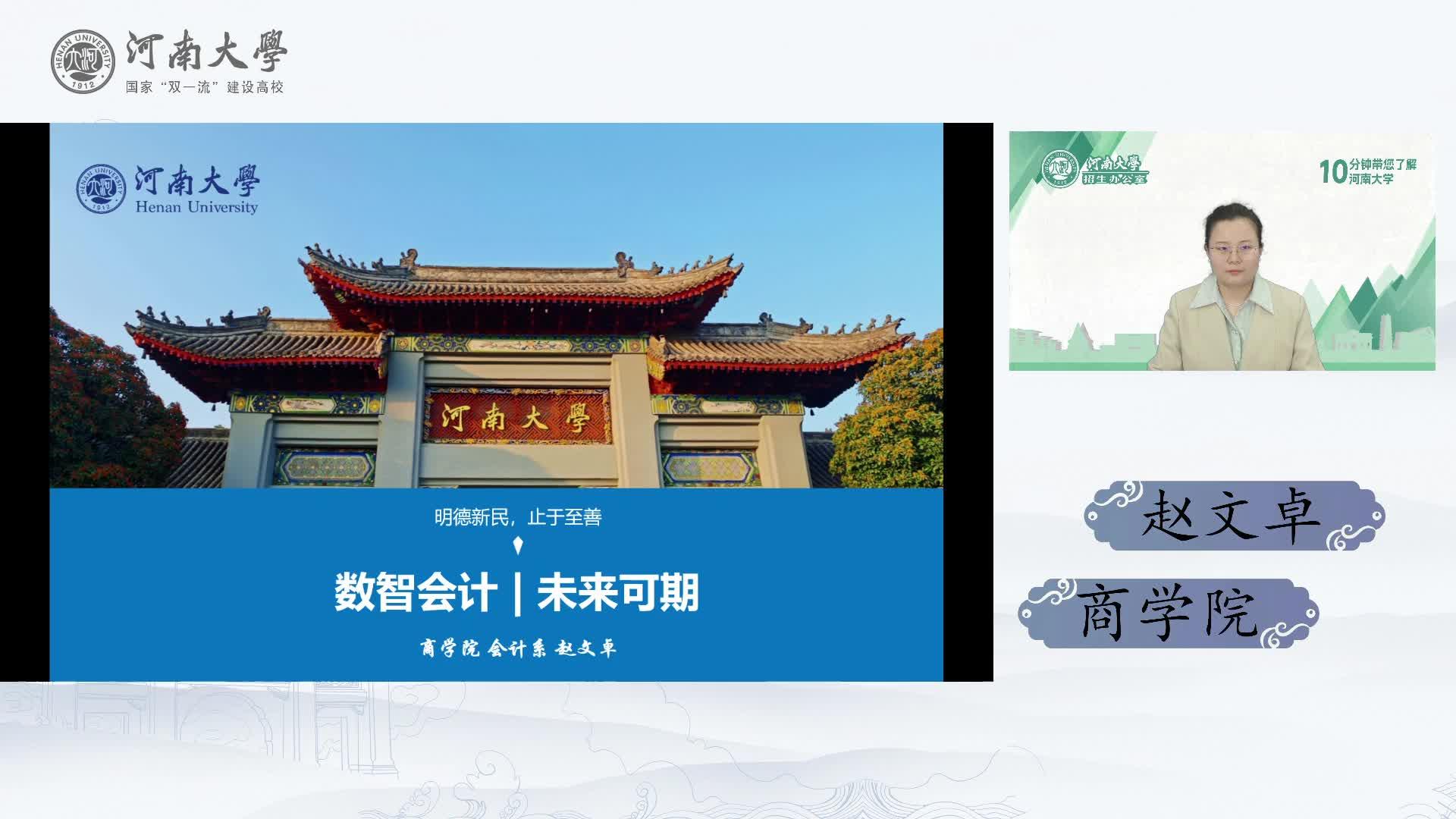 河南大學
国家“双一流”建设高校

河南大學
Henan University

河南大學

明德新民，止于至善

数智会计 | 未来可期

商学院 会计系 赵文卓

河南大學
招生办公室

10分钟带您了解河南大学

赵文卓

商学院